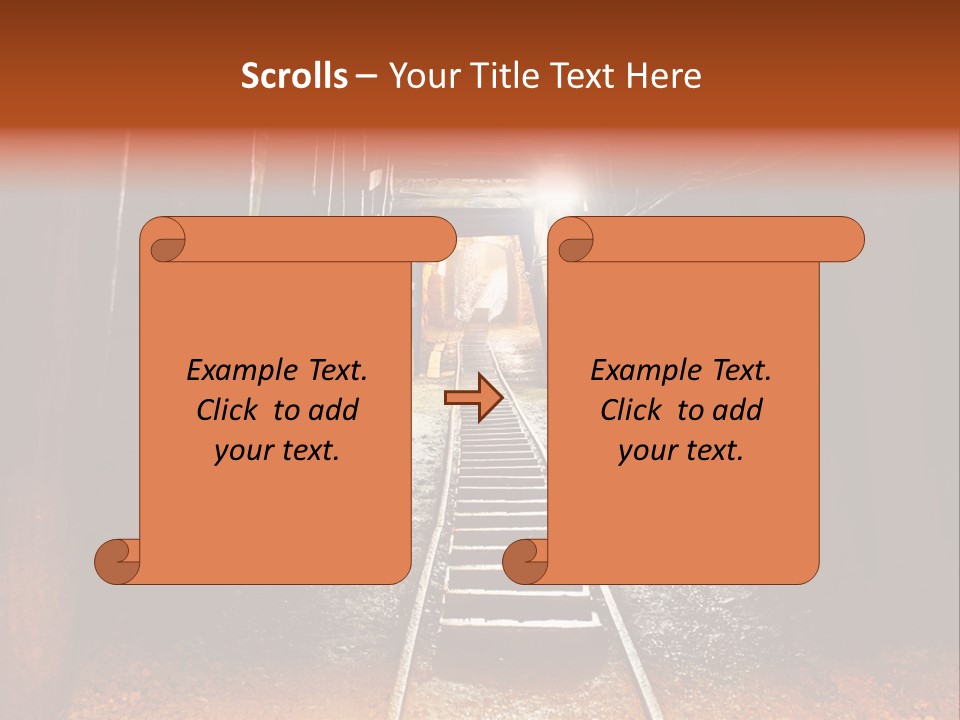 Scrolls – Your Title Text Here

Example Text. Click to add your text.

Example Text. Click to add your text.